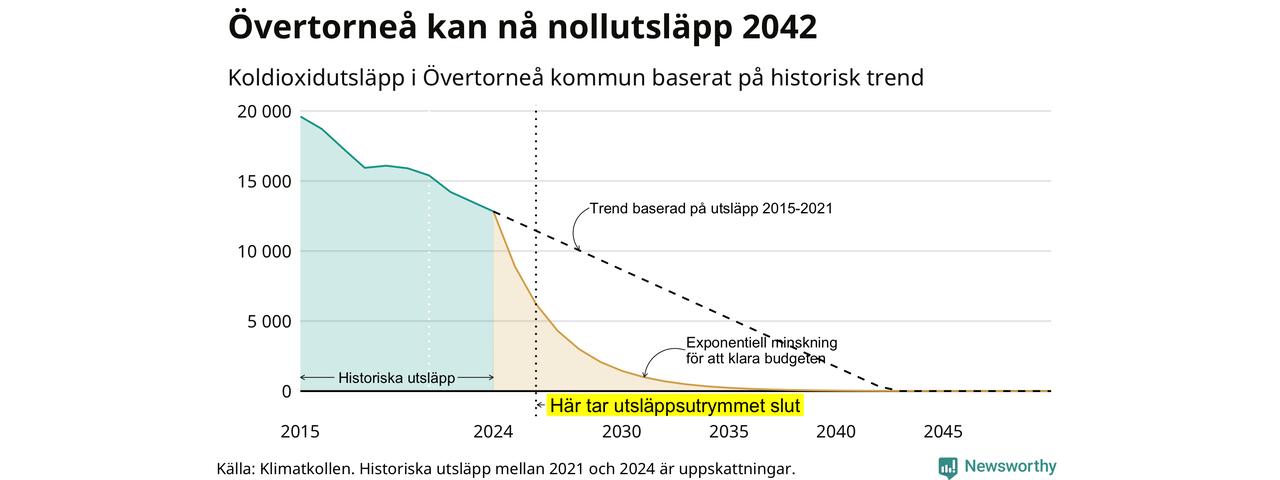 Övertorneå kan nå nollutsläpp 2042

Koldioxidutsläpp i Övertorneå kommun baserat på historisk trend

20 000
15 000
10 000
5 000
0

Trend baserad på utsläpp 2015-2021

Exponentiell minskning för att klara budgeten

Historiska utsläpp

Här tar utsläppsutrymmet slut

2015
2024
2030
2035
2040
2045

Källa: Klimatkollen. Historiska utsläpp mellan 2021 och 2024 är uppskattningar.

Newsworthy